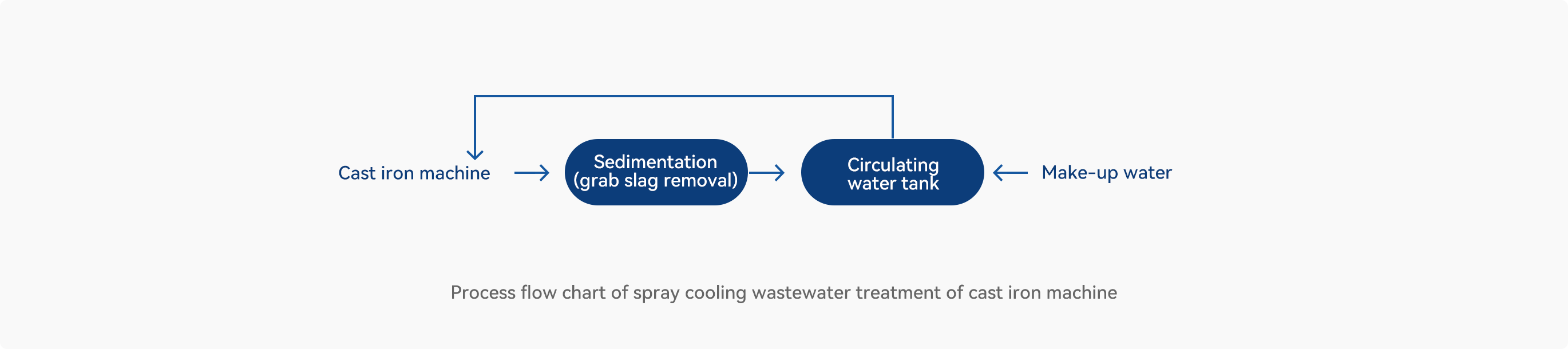 Cast iron machine

Sedimentation (grab slag removal)

Circulating water tank

Make-up water

Process flow chart of spray cooling wastewater treatment of cast iron machine